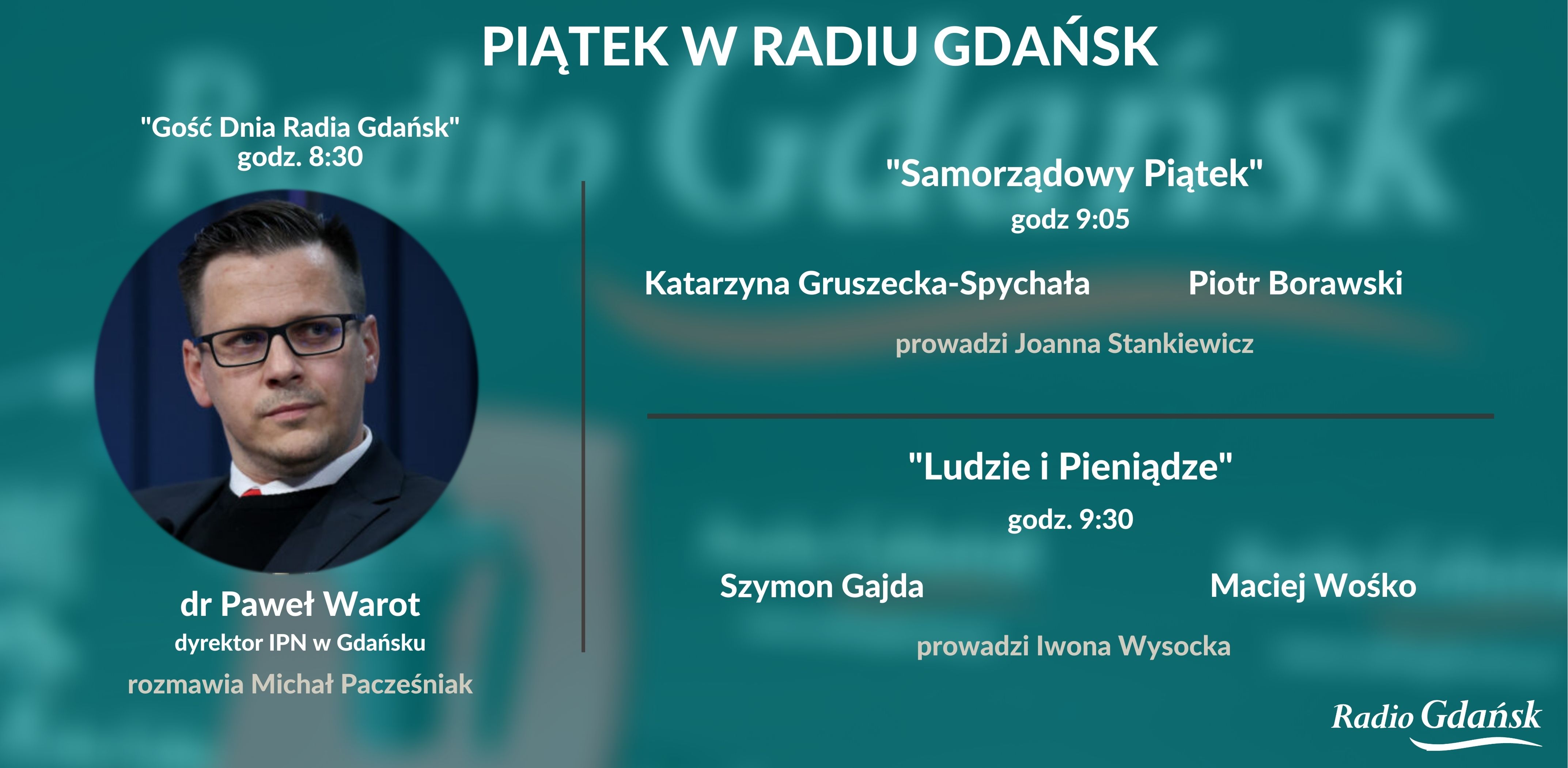 PIĄTEK W RADIU GDAŃSK

"Gość Dnia Radia Gdańsk"
godz. 8:30

dr Paweł Warot
dyrektor IPN w Gdańsku
rozmawia Michał Pacześniak

"Samorządowy Piątek"
godz 9:05

Katarzyna Gruszecka-Spychała

Piotr Borawski

prowadzi Joanna Stankiewicz

"Ludzie i Pieniądze"
godz. 9:30

Szymon Gajda

Maciej Wośko

prowadzi Iwona Wysocka

Radio Gdańsk